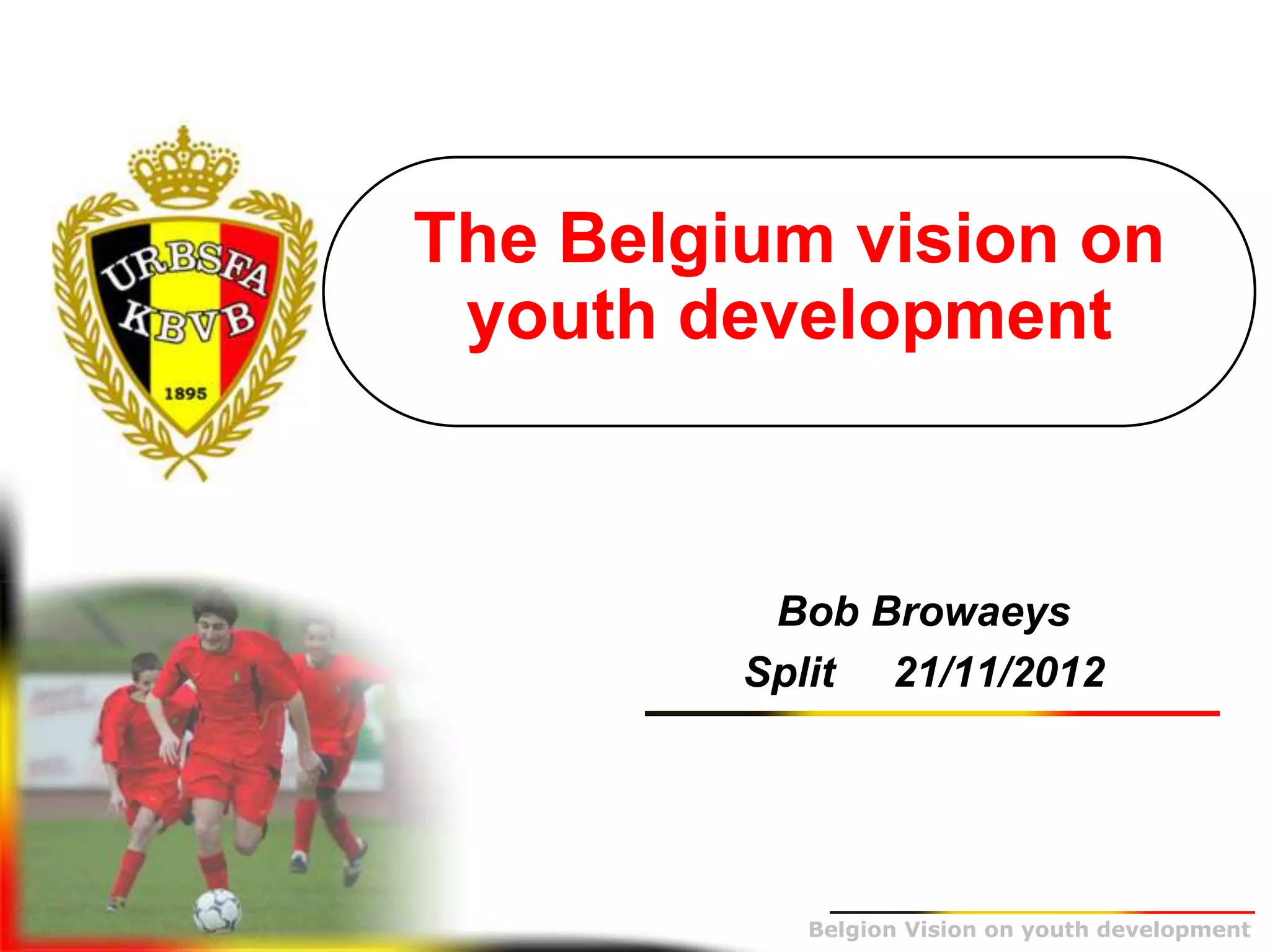 URBSFA
KBVB
1895

The Belgium vision on youth development

Bob Browaeys
Split 21/11/2012

Belgion Vision on youth development